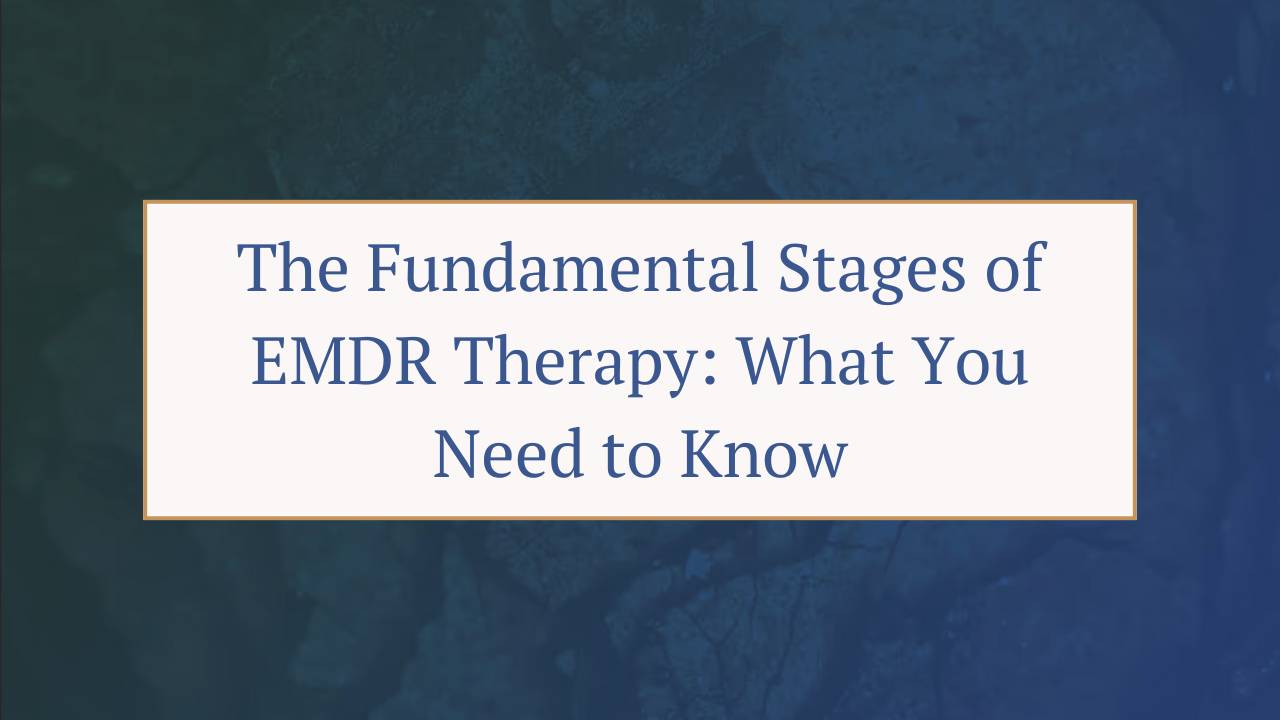 The Fundamental Stages of EMDR Therapy: What You Need to Know